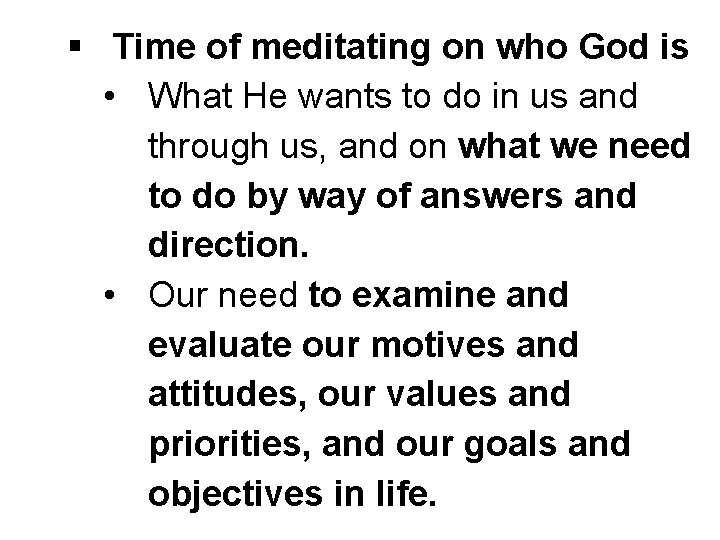 ▪ Time of meditating on who God is

• What He wants to do in us and through us, and on what we need to do by way of answers and direction.

• Our need to examine and evaluate our motives and attitudes, our values and priorities, and our goals and objectives in life.